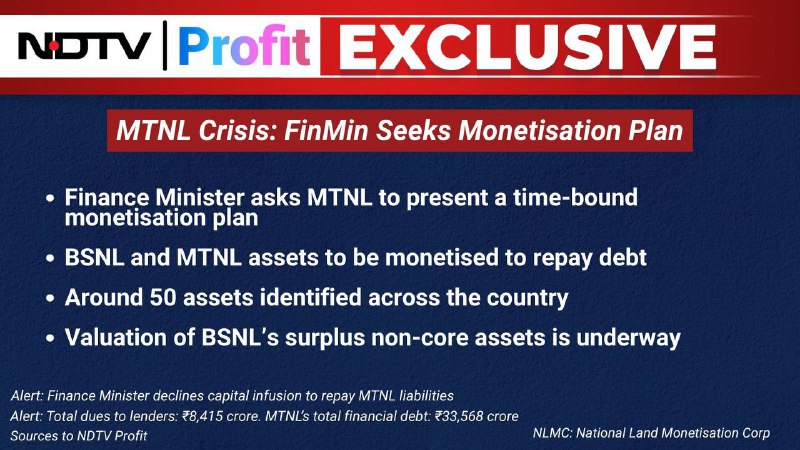 NDTV | Profit EXCLUSIVE

MTNL Crisis: FinMin Seeks Monetisation Plan

• Finance Minister asks MTNL to present a time-bound monetisation plan

• BSNL and MTNL assets to be monetised to repay debt

• Around 50 assets identified across the country

• Valuation of BSNL's surplus non-core assets is underway

Alert: Finance Minister declines capital infusion to repay MTNL liabilities

Alert: Total dues to lenders: ₹8,415 crore. MTNL's total financial debt: ₹33,568 crore

Sources to NDTV Profit

NLMC: National Land Monetisation Corp